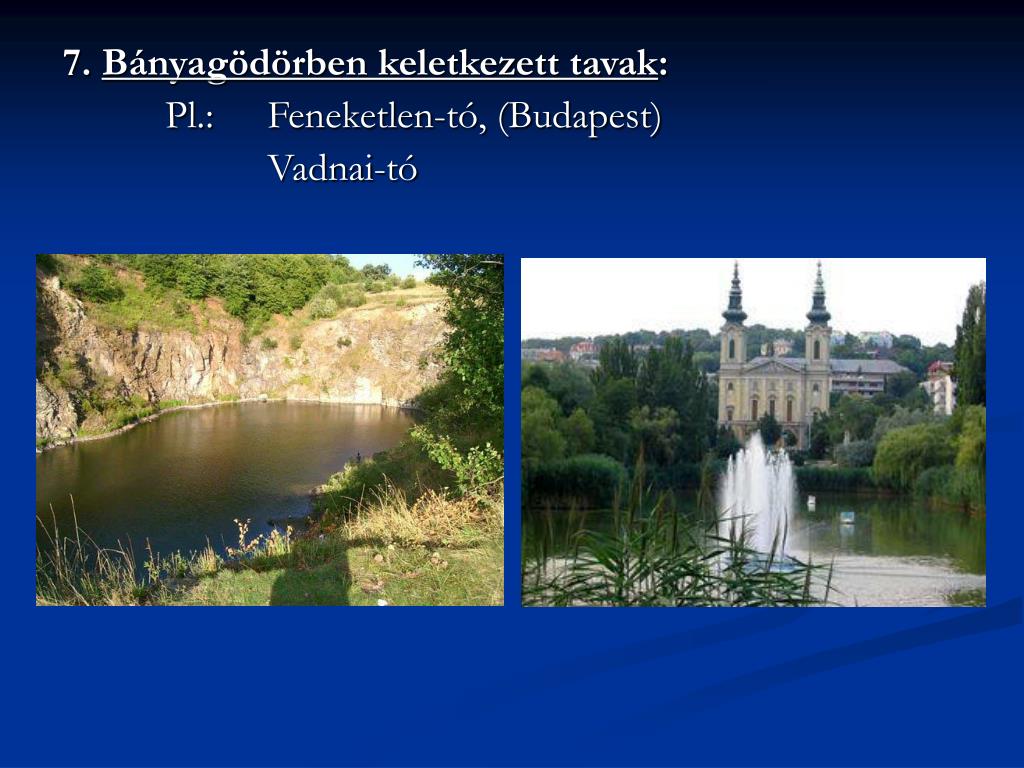 7. Bányagödörben keletkezett tavak:
Pl.: Feneketlen-tó, (Budapest)
Vadnai-tó